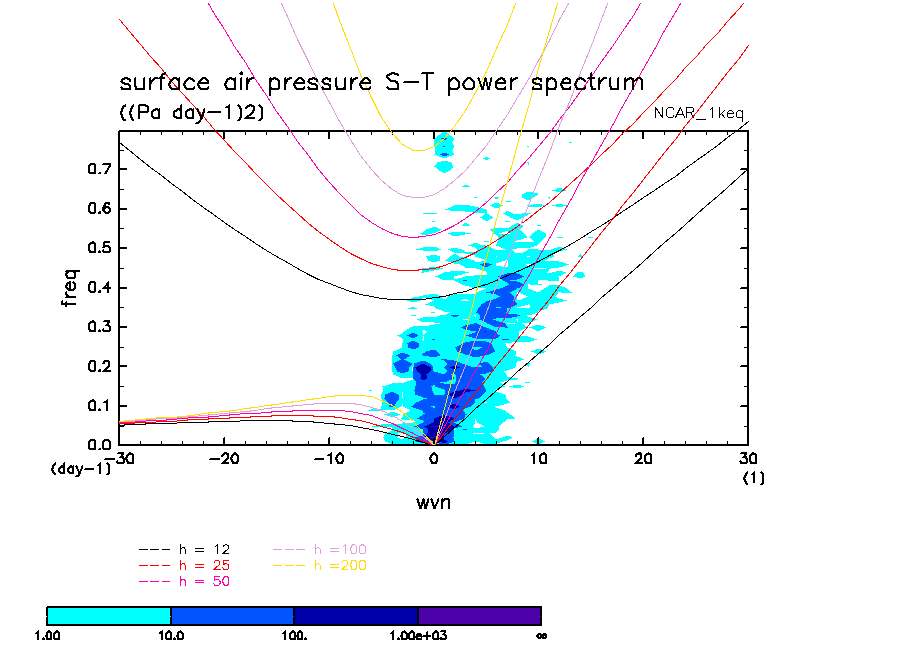 surface air pressure S−T power spectrum
((Pa day−1)2)
NCAR_1keq

freq
0.7
0.6
0.5
0.4
0.3
0.2
0.1
0.0
(day−1)
−30
−20
−10
0
10
20
30
(1)
wvn

h = 12
h = 25
h = 50
h =100
h =200

1.00
10.0
100.
1.00e+03
∞